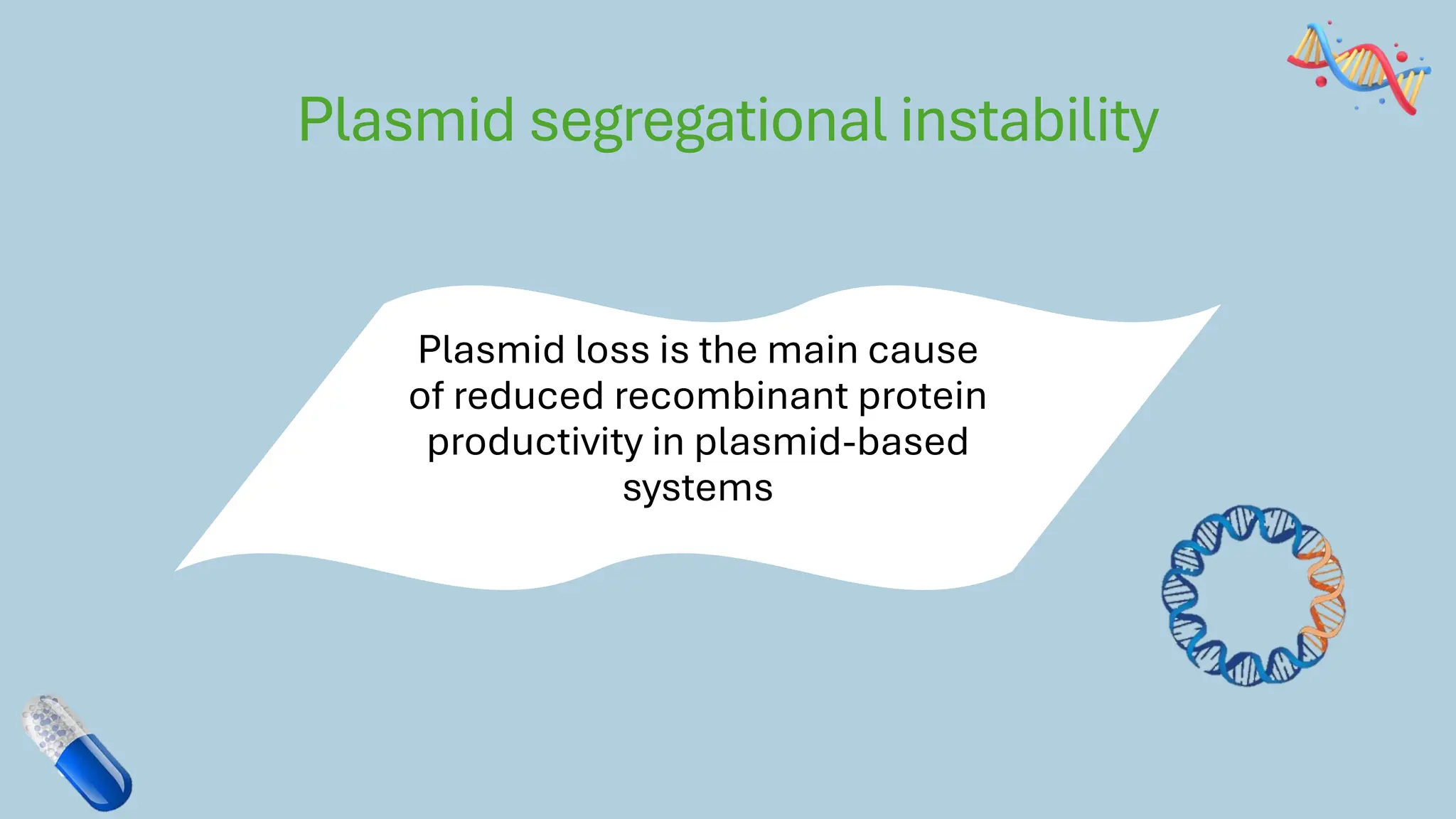 Plasmid segregational instability

Plasmid loss is the main cause of reduced recombinant protein productivity in plasmid-based systems